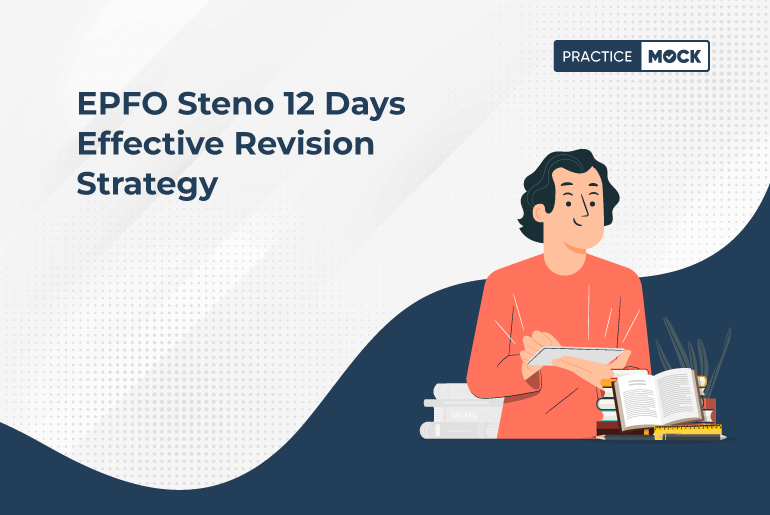 PRACTICE MOCK

EPFO Steno 12 Days Effective Revision Strategy

GALAXY